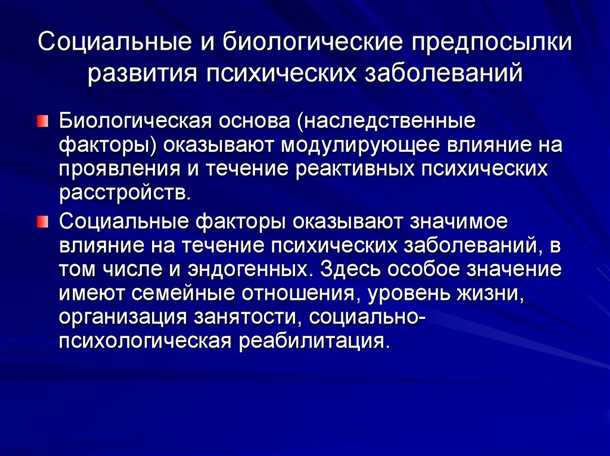 Социальные и биологические предпосылки развития психических заболеваний

Биологическая основа (наследственные факторы) оказывают модулирующее влияние на проявления и течение реактивных психических расстройств.

Социальные факторы оказывают значимое влияние на течение психических заболеваний, в том числе и эндогенных. Здесь особое значение имеют семейные отношения, уровень жизни, организация занятости, социально-психологическая реабилитация.